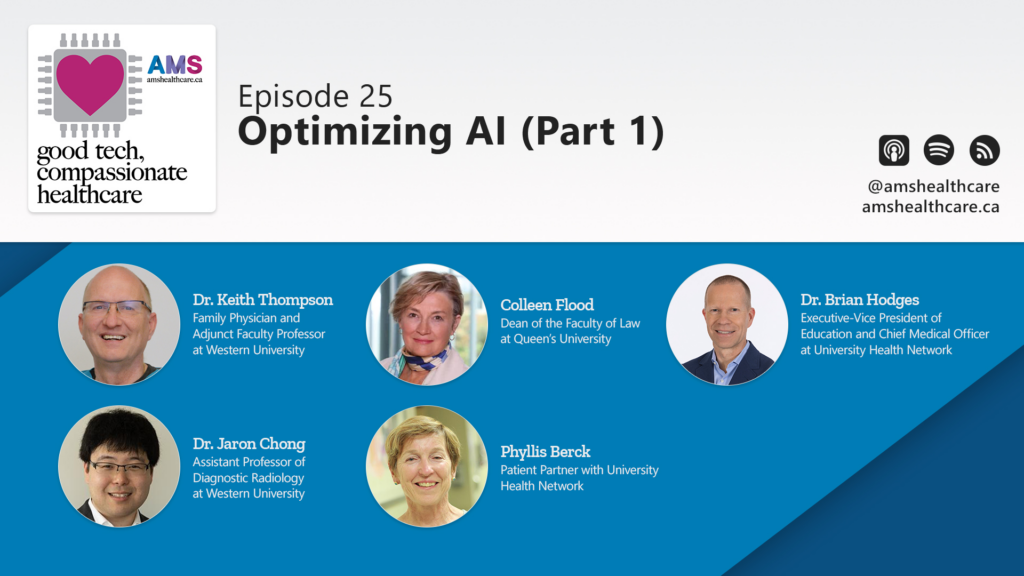 AMS
amshealthcare.ca
good tech, compassionate healthcare

Episode 25
Optimizing AI (Part 1)

@amshealthcare
amshealthcare.ca

Dr. Keith Thompson
Family Physician and Adjunct Faculty Professor at Western University

Colleen Flood
Dean of the Faculty of Law at Queen's University

Dr. Brian Hodges
Executive-Vice President of Education and Chief Medical Officer at University Health Network

Dr. Jaron Chong
Assistant Professor of Diagnostic Radiology at Western University

Phyllis Berck
Patient Partner with University Health Network